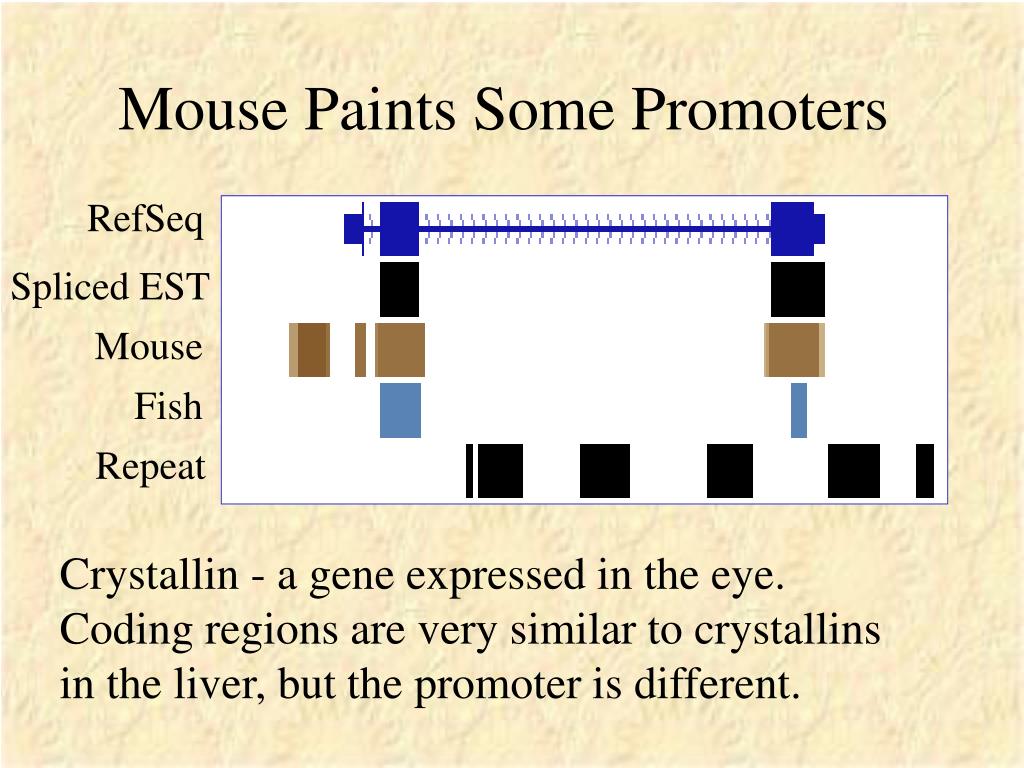 Mouse Paints Some Promoters

RefSeq
Spliced EST
Mouse
Fish
Repeat

Crystallin - a gene expressed in the eye. Coding regions are very similar to crystallins in the liver, but the promoter is different.